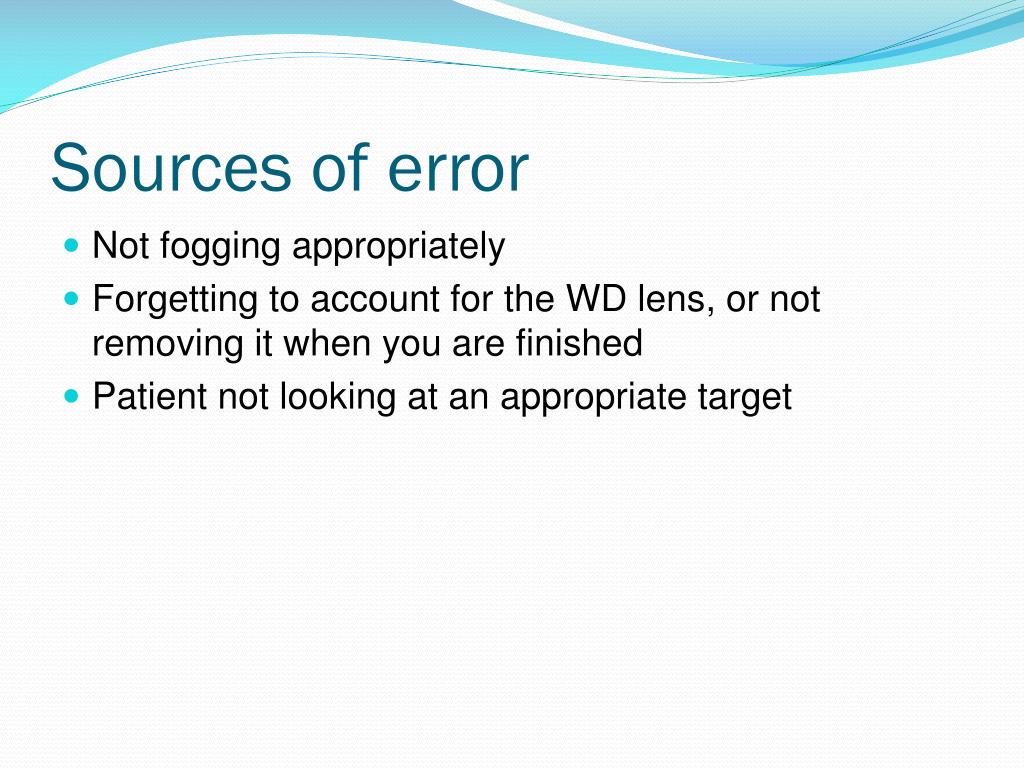 Sources of error

- Not fogging appropriately
- Forgetting to account for the WD lens, or not removing it when you are finished
- Patient not looking at an appropriate target